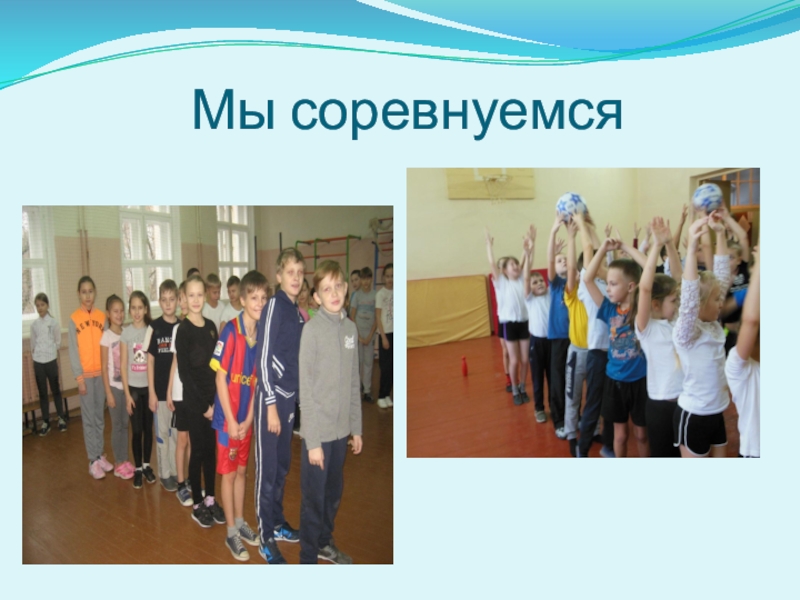 Мы соревнуемся